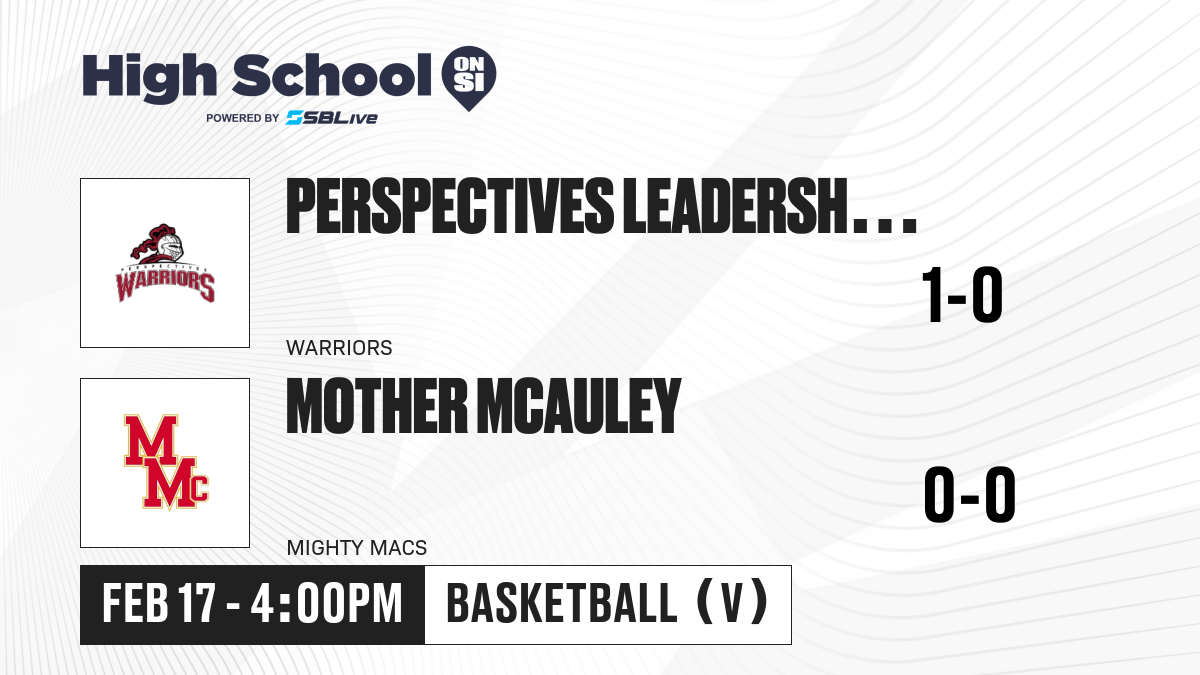 High School ON SI
POWERED BY SBLive

WARRIORS

PERSPECTIVES LEADERSH...

1-0

WARRIORS

MMC

MOTHER MCAULEY

0-0

MIGHTY MACS

FEB 17 - 4:00PM

BASKETBALL (V)